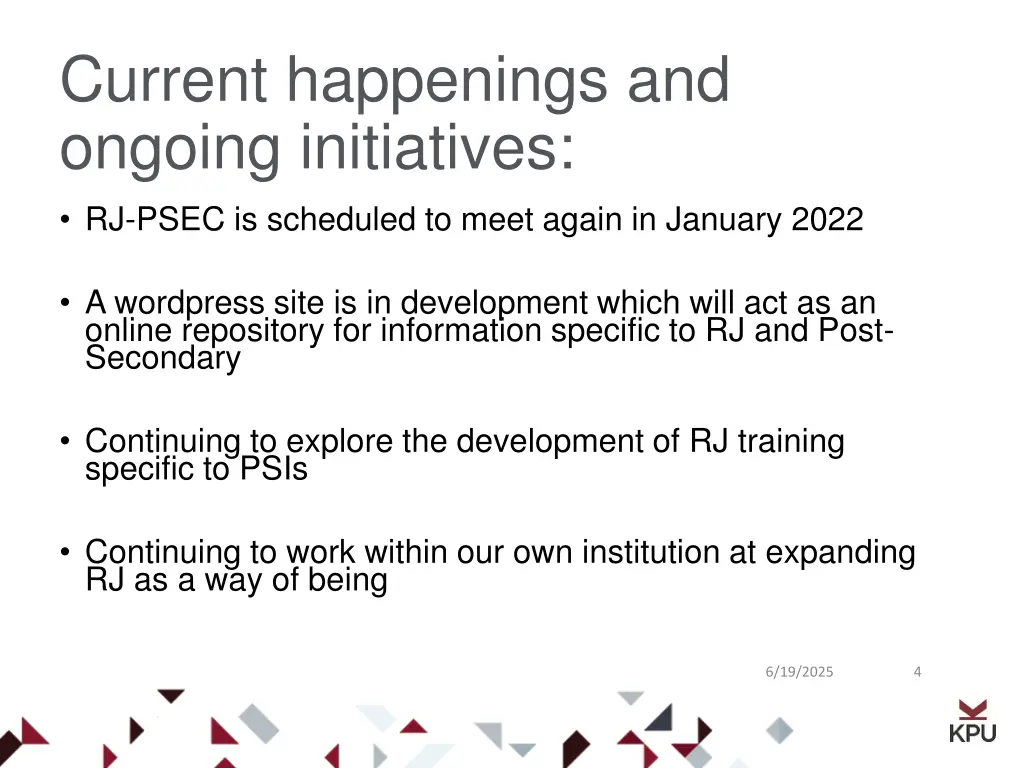 Current happenings and ongoing initiatives:

• RJ-PSEC is scheduled to meet again in January 2022

• A wordpress site is in development which will act as an online repository for information specific to RJ and Post-Secondary

• Continuing to explore the development of RJ training specific to PSIs

• Continuing to work within our own institution at expanding RJ as a way of being

6/19/2025

4

KPU